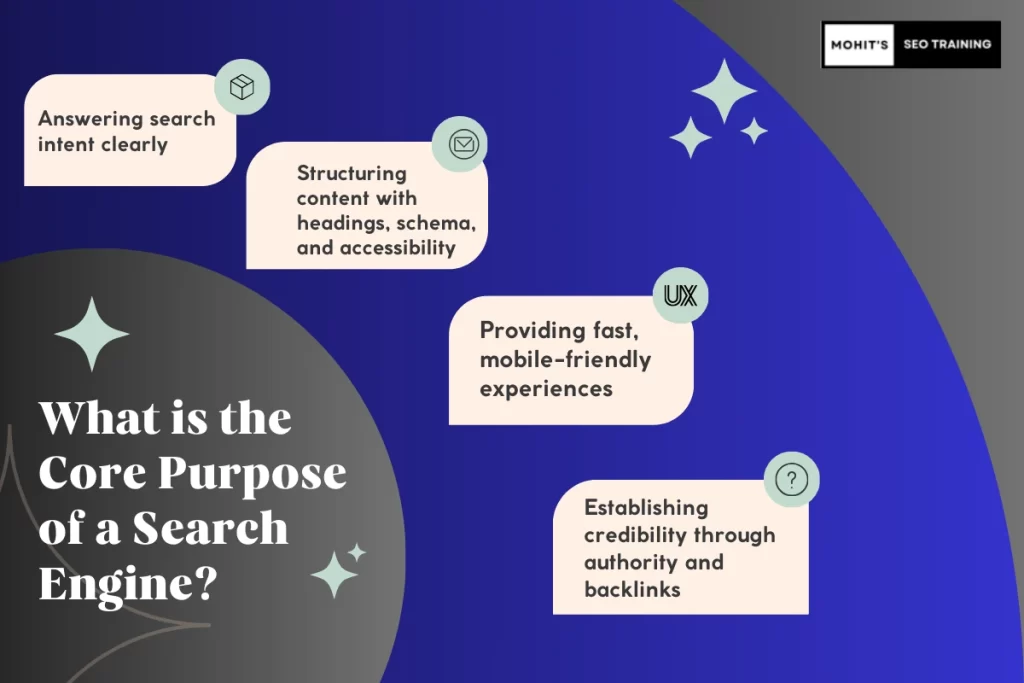 MOHIT'S SEO TRAINING

Answering search intent clearly

Structuring content with headings, schema, and accessibility

UX

Providing fast, mobile-friendly experiences

?

Establishing credibility through authority and backlinks

What is the Core Purpose of a Search Engine?